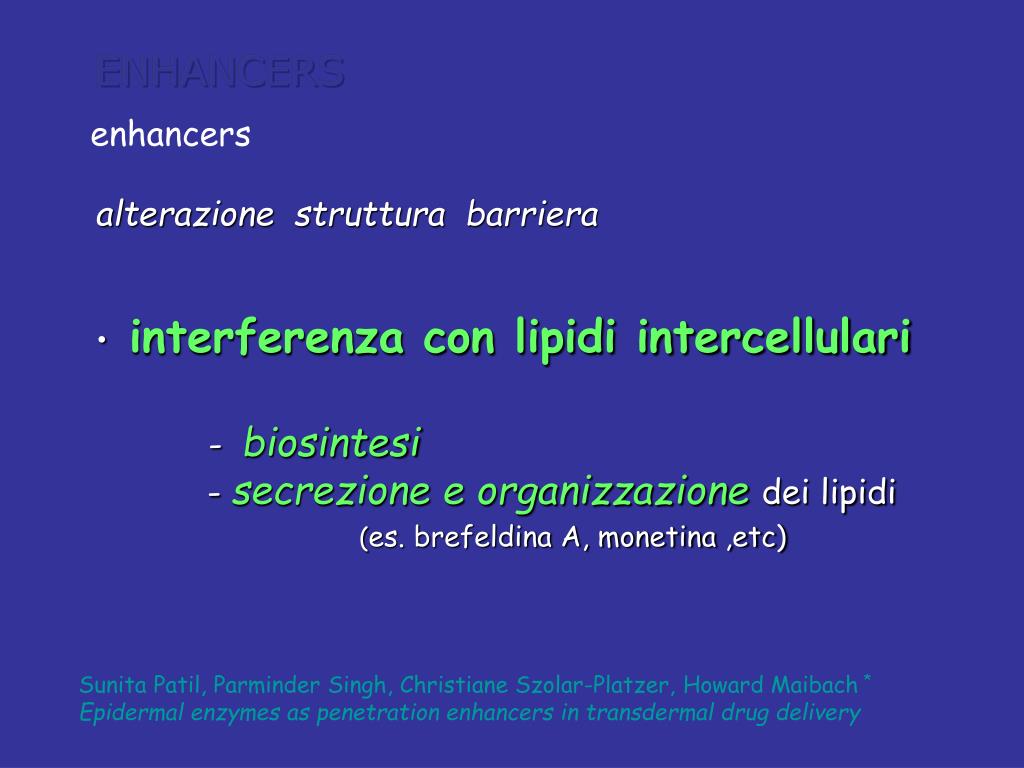 ENHANCERS

enhancers

alterazione struttura barriera

• interferenza con lipidi intercellulari

- biosintesi
- secrezione e organizzazione dei lipidi
(es. brefeldina A, monetina ,etc)

Sunita Patil, Parminder Singh, Christiane Szolar-Platzer, Howard Maibach *
Epidermal enzymes as penetration enhancers in transdermal drug delivery